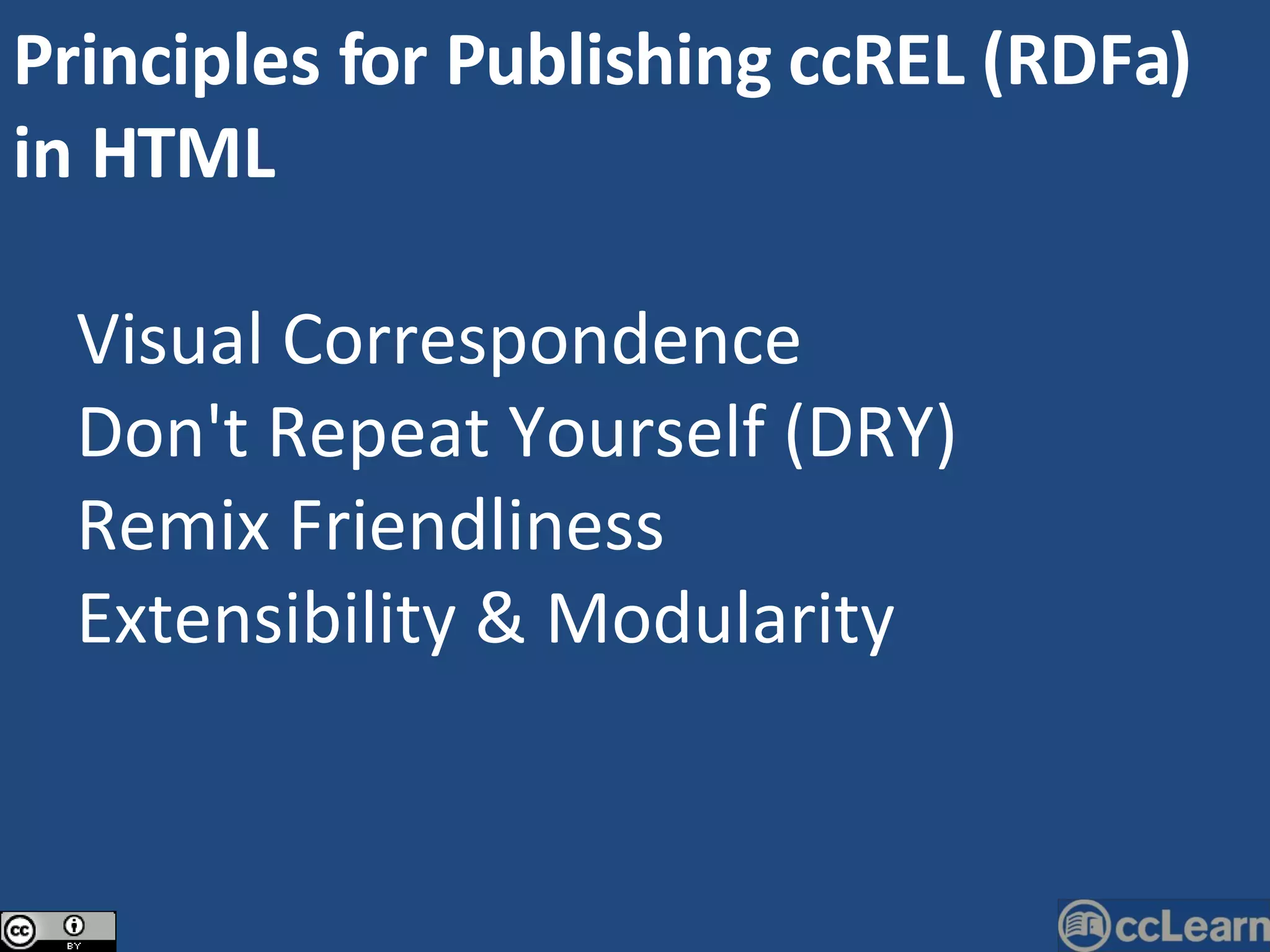 Principles for Publishing ccREL (RDFa) in HTML

Visual Correspondence
Don't Repeat Yourself (DRY)
Remix Friendliness
Extensibility & Modularity

cc BY

ccLearn